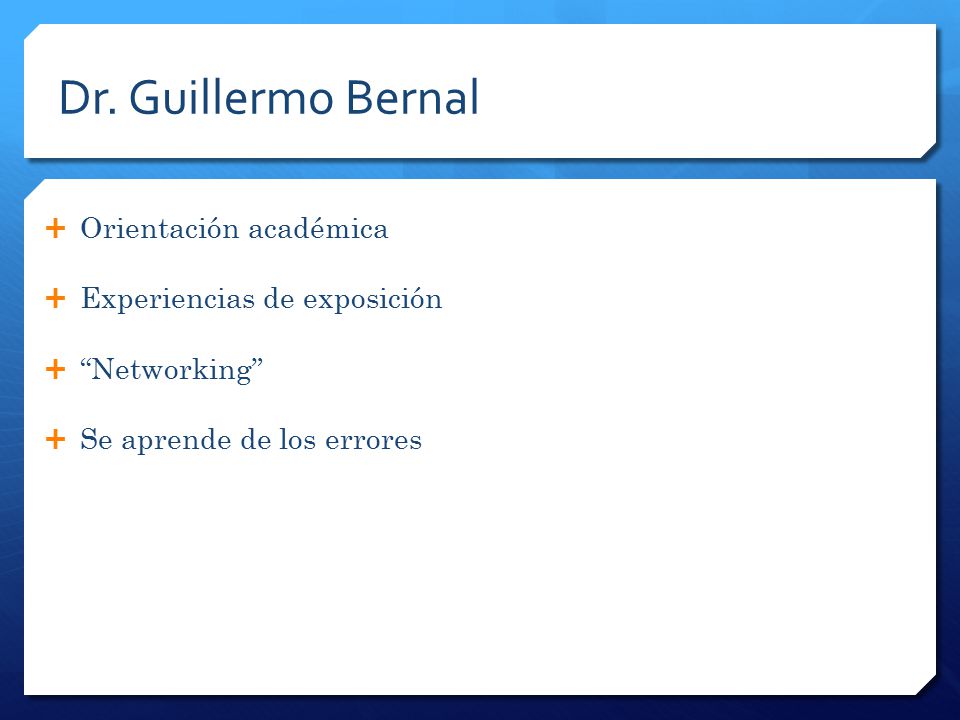 Dr. Guillermo Bernal

+ Orientación académica

+ Experiencias de exposición

+ “Networking”

+ Se aprende de los errores